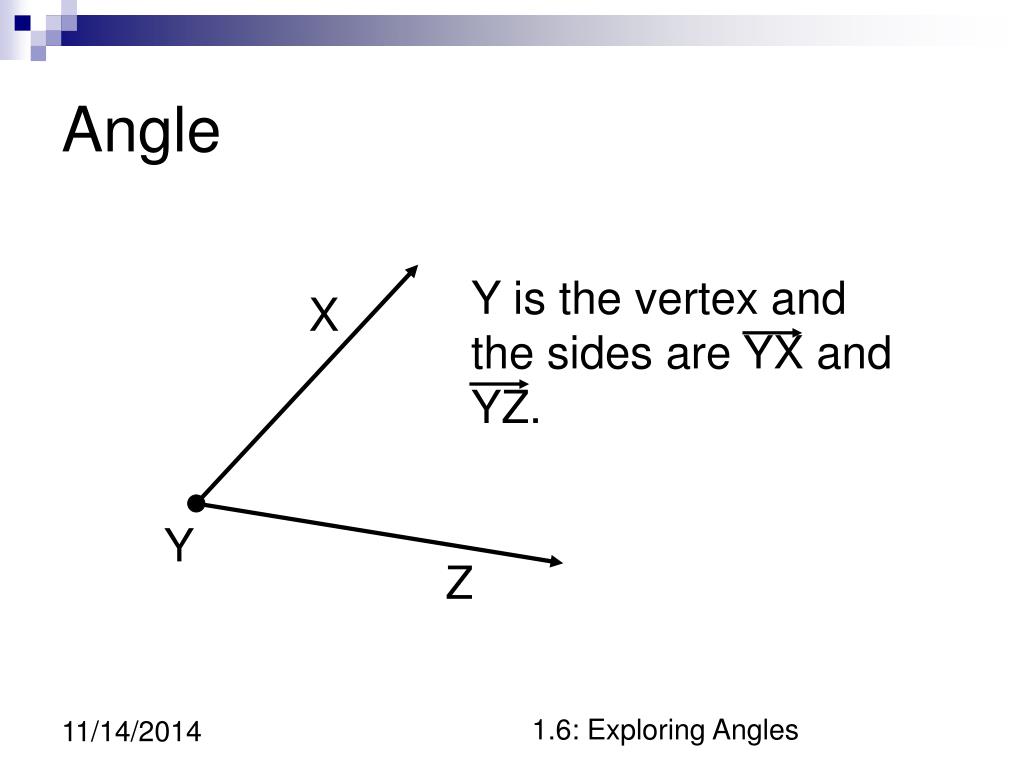 Angle

X

Y

Z

Y is the vertex and the sides are $\overrightarrow{YX}$ and $\overrightarrow{YZ}$.

11/14/2014

1.6: Exploring Angles